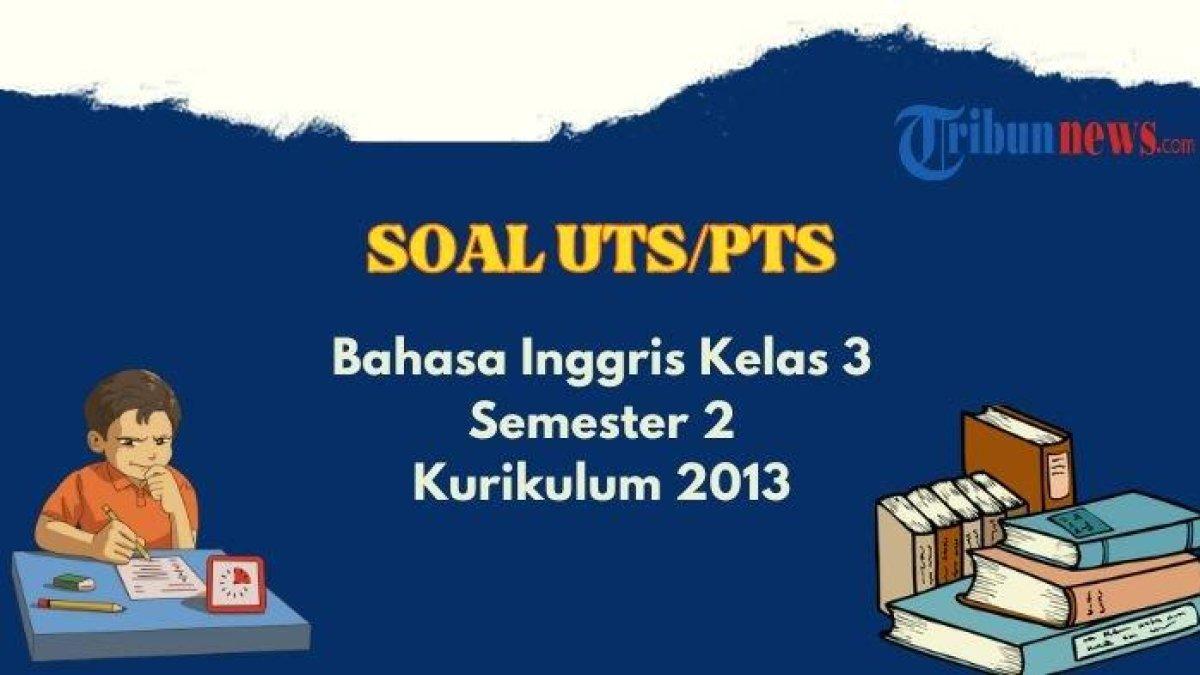 Tribunnews.com

SOAL UTS/PTS

Bahasa Inggris Kelas 3
Semester 2
Kurikulum 2013